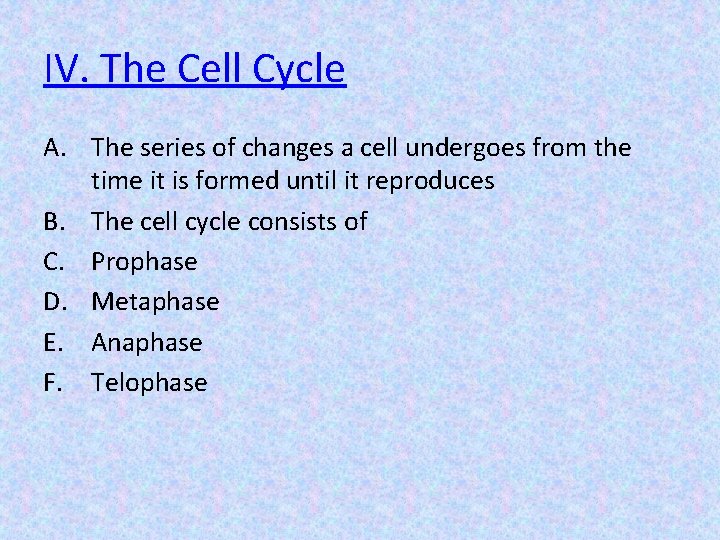 IV. The Cell Cycle

A. The series of changes a cell undergoes from the time it is formed until it reproduces
B. The cell cycle consists of
C. Prophase
D. Metaphase
E. Anaphase
F. Telophase